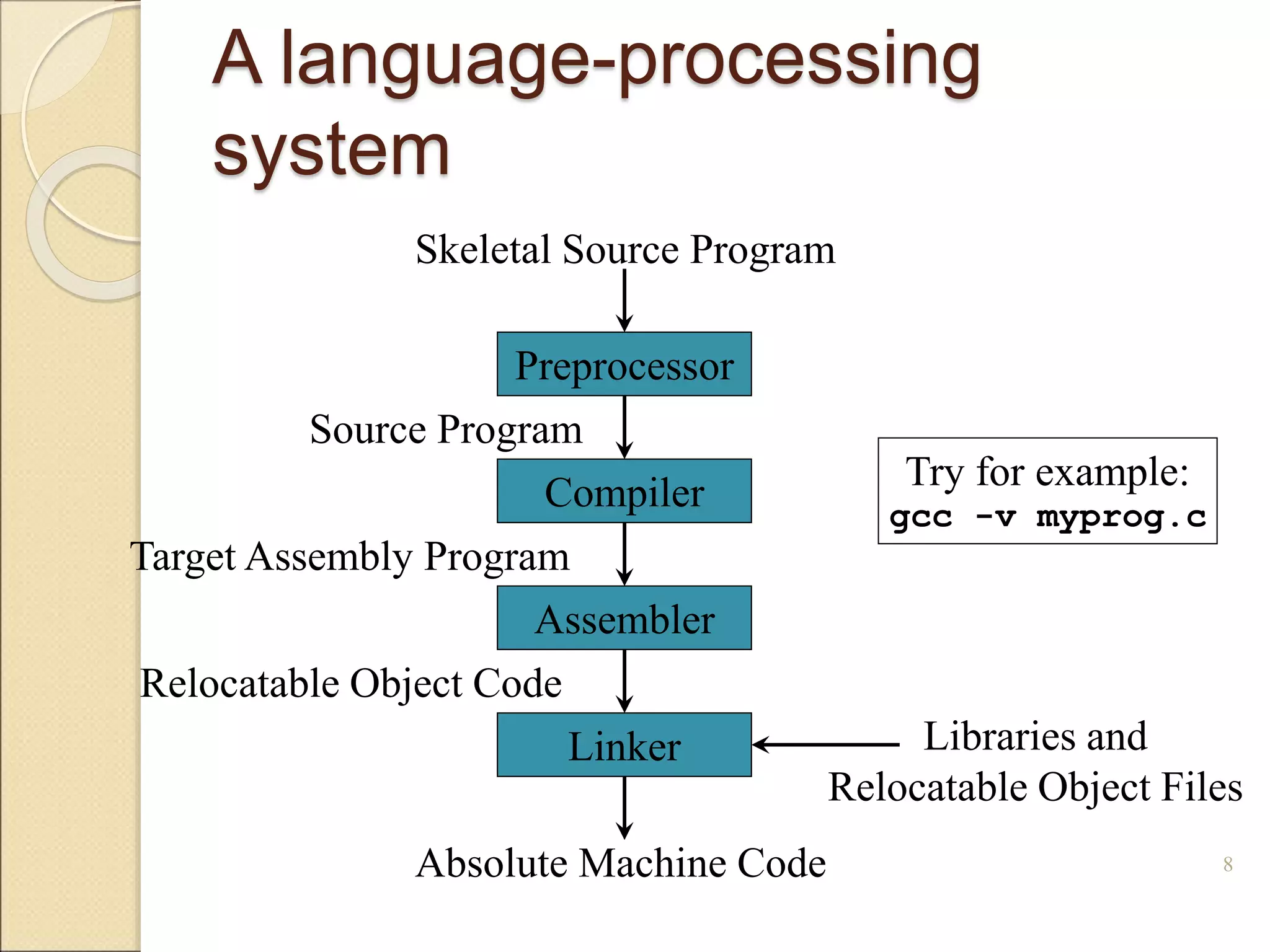 A language-processing system

Skeletal Source Program

Preprocessor

Source Program

Compiler

Target Assembly Program

Assembler

Relocatable Object Code

Linker

Libraries and Relocatable Object Files

Absolute Machine Code

Try for example:
gcc -v myprog.c

8